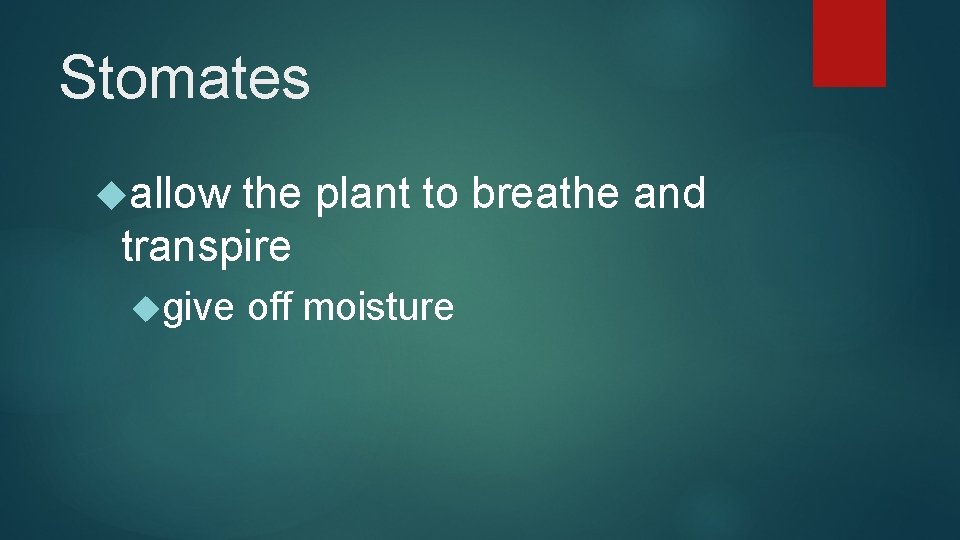 Stomates

allow the plant to breathe and transpire

give off moisture